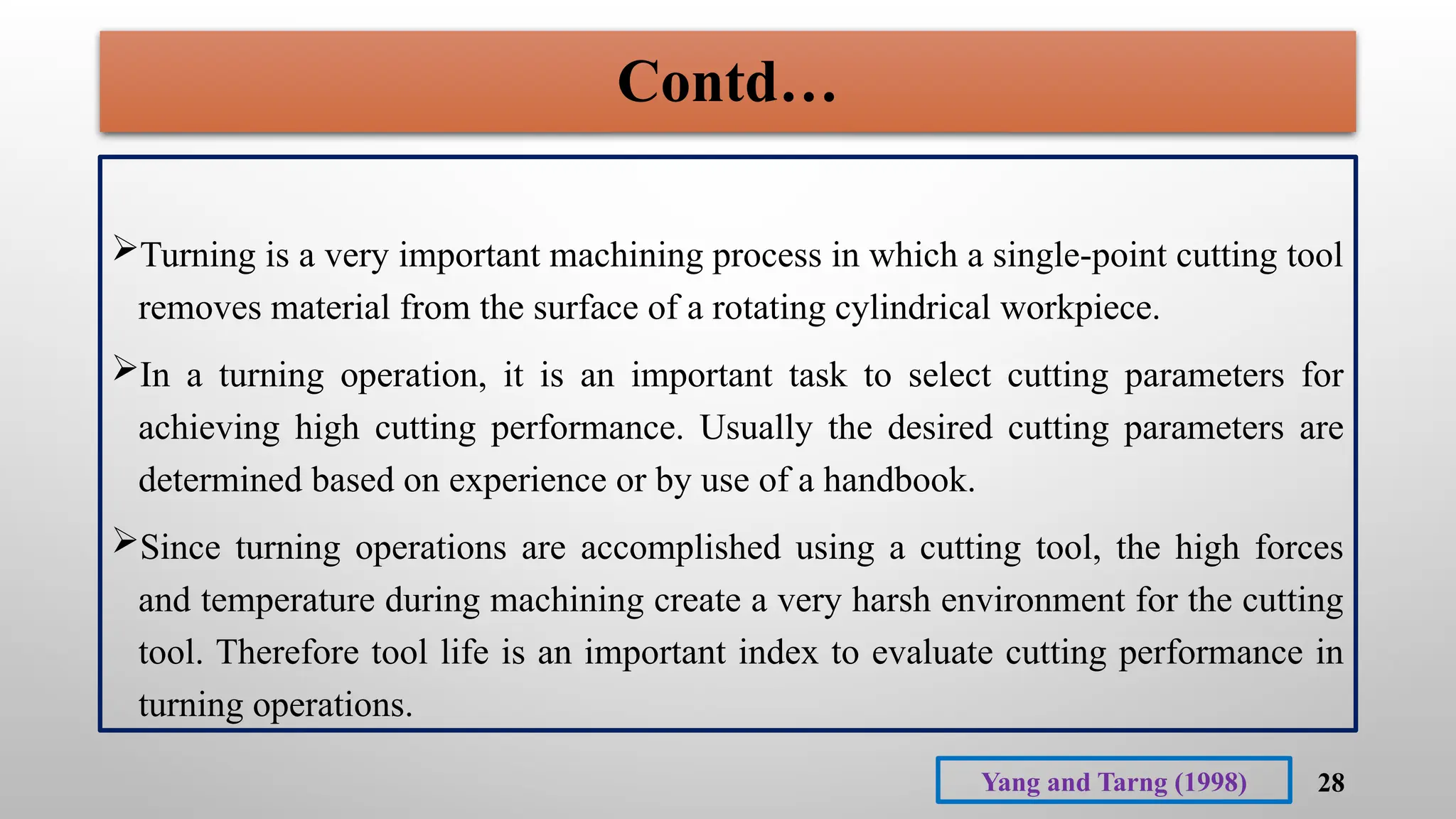 Contd…

➢Turning is a very important machining process in which a single-point cutting tool removes material from the surface of a rotating cylindrical workpiece.

➢In a turning operation, it is an important task to select cutting parameters for achieving high cutting performance. Usually the desired cutting parameters are determined based on experience or by use of a handbook.

➢Since turning operations are accomplished using a cutting tool, the high forces and temperature during machining create a very harsh environment for the cutting tool. Therefore tool life is an important index to evaluate cutting performance in turning operations.

Yang and Tarng (1998)

28